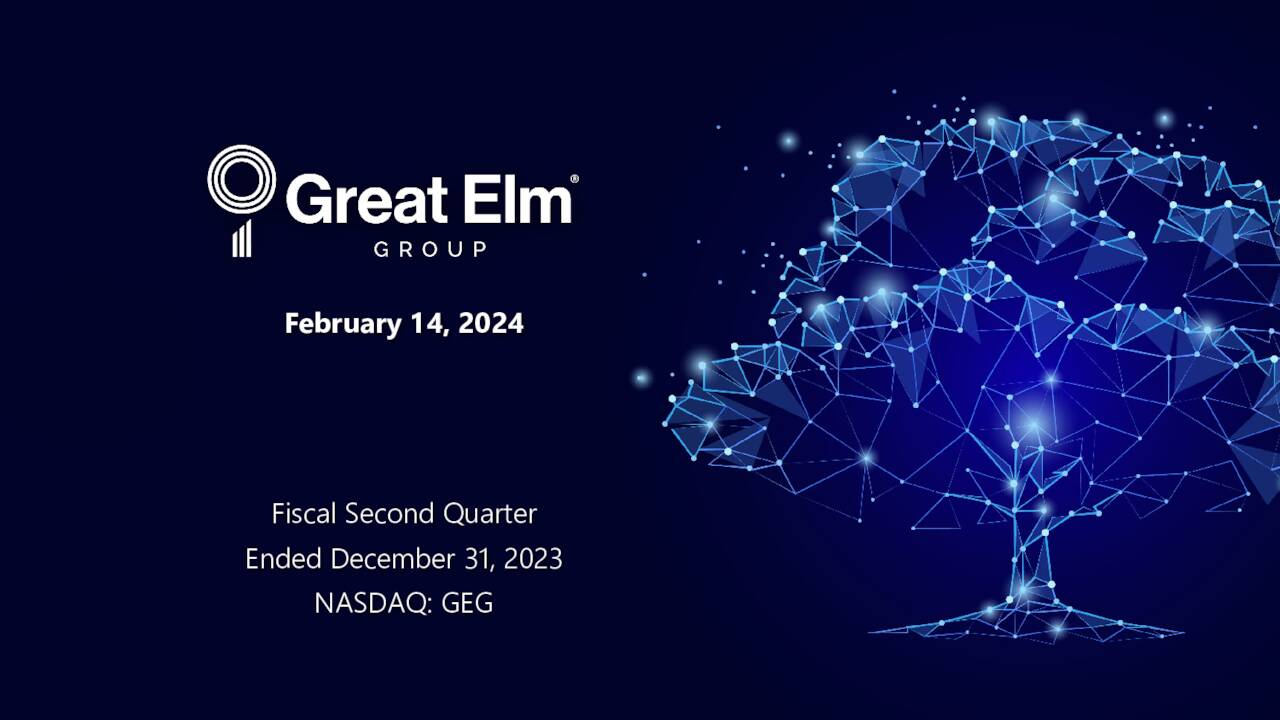 Great Elm®
GROUP

February 14, 2024

Fiscal Second Quarter
Ended December 31, 2023
NASDAQ: GEG